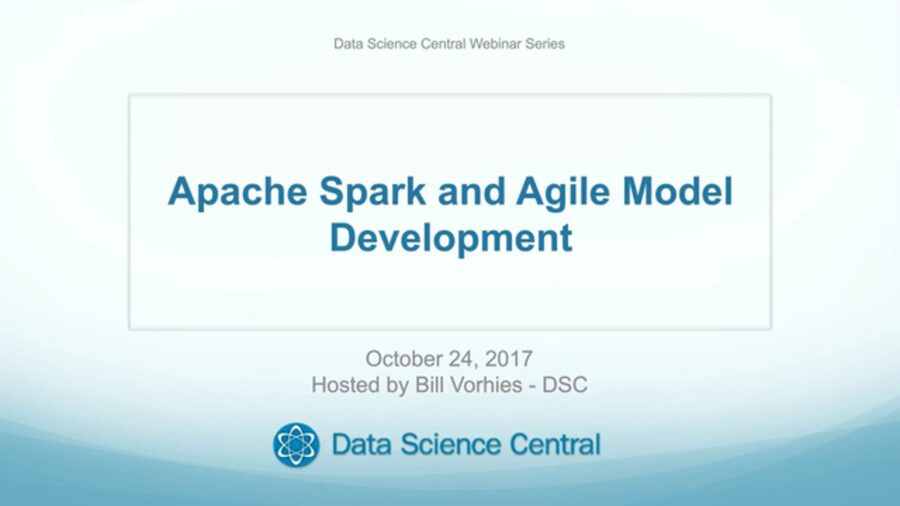 Data Science Central Webinar Series

Apache Spark and Agile Model Development

October 24, 2017
Hosted by Bill Vorhies - DSC

Data Science Central